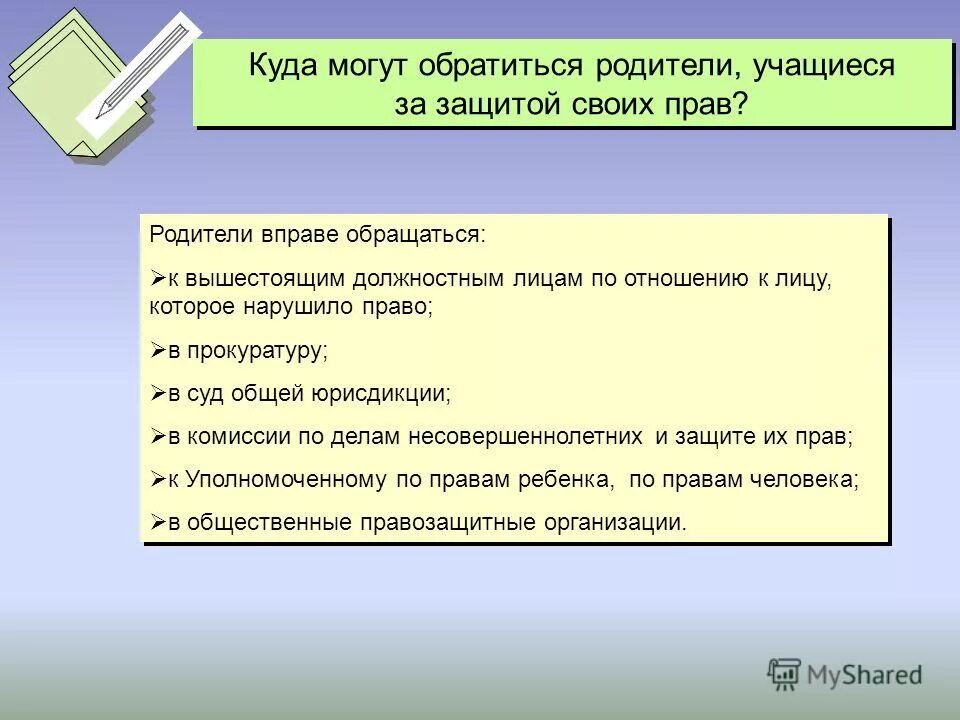 Куда могут обратиться родители, учащиеся за защитой своих прав?

Родители вправе обращаться:

➢к вышестоящим должностным лицам по отношению к лицу, которое нарушило право;

➢в прокуратуру;

➢в суд общей юрисдикции;

➢в комиссии по делам несовершеннолетних и защите их прав;

➢к Уполномоченному по правам ребенка, по правам человека;

➢в общественные правозащитные организации.

MyShared